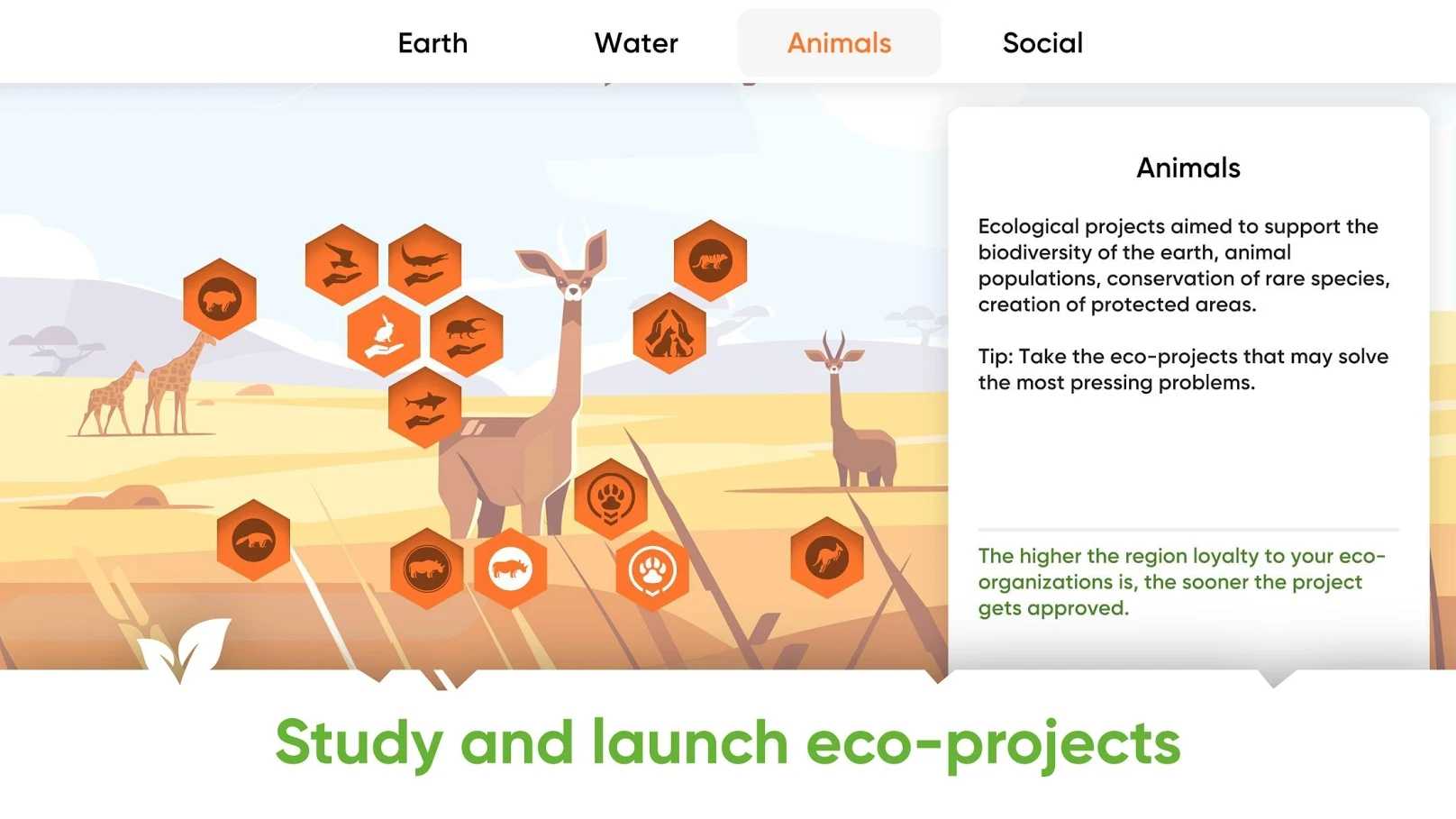 Earth Water Animals Social

Animals

Ecological projects aimed to support the biodiversity of the earth, animal populations, conservation of rare species, creation of protected areas.

Tip: Take the eco-projects that may solve the most pressing problems.

The higher the region loyalty to your eco-organizations is, the sooner the project gets approved.

Study and launch eco-projects